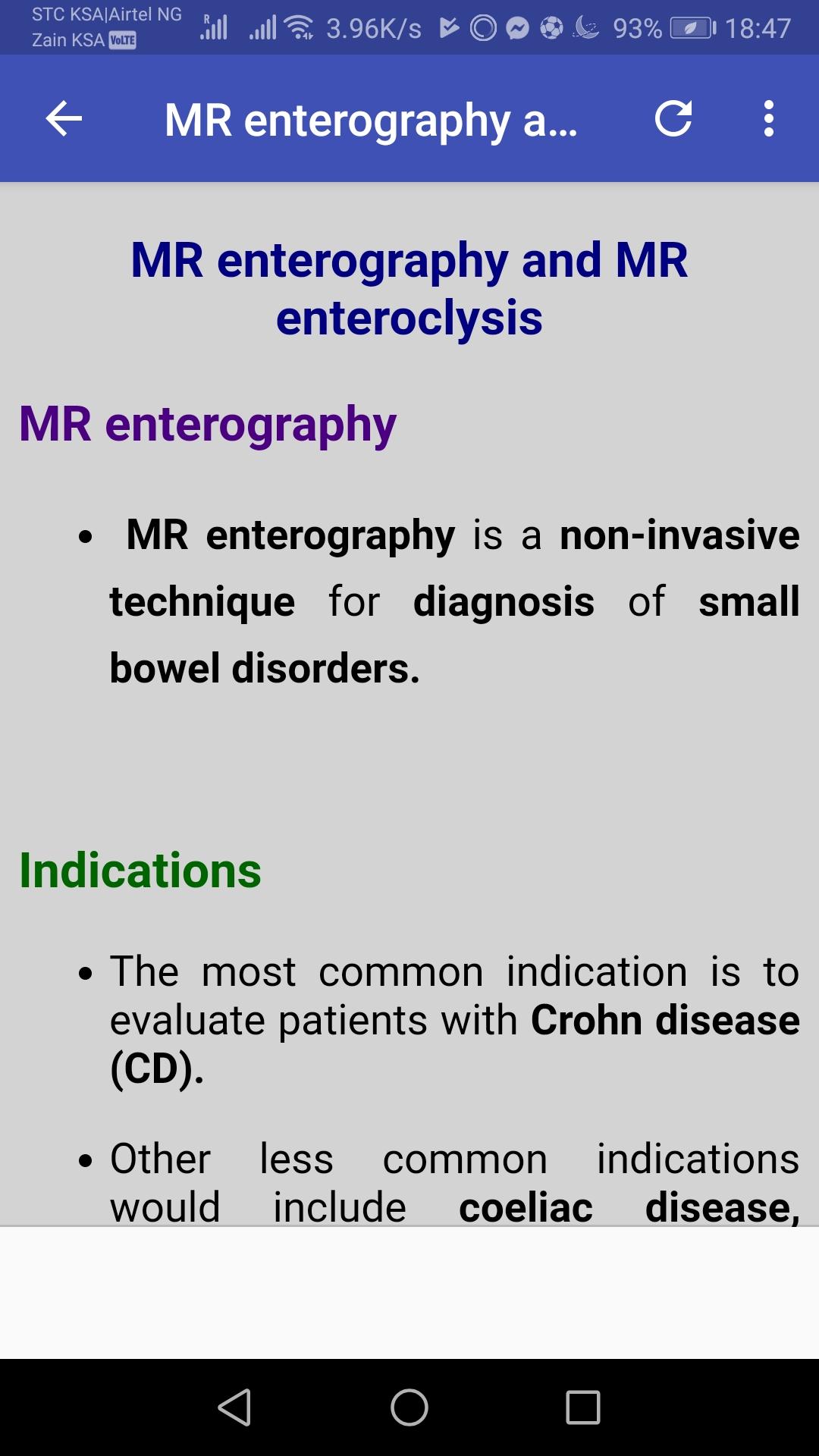 STC KSA|Airtel NG
Zain KSA VoLTE
3.96K/s 93% 18:47

MR enterography a...

MR enterography and MR enteroclysis

MR enterography

• MR enterography is a non-invasive technique for diagnosis of small bowel disorders.

Indications

• The most common indication is to evaluate patients with Crohn disease (CD).

• Other less common indications would include coeliac disease,